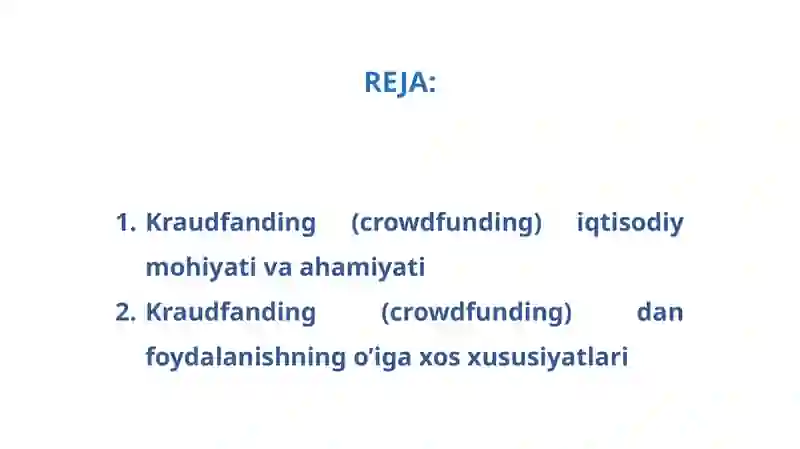 REJA:

1. Kraudfanding (crowdfunding) iqtisodiy mohiyati va ahamiyati
2. Kraudfanding (crowdfunding) dan foydalanishning o'iga xos xususiyatlari